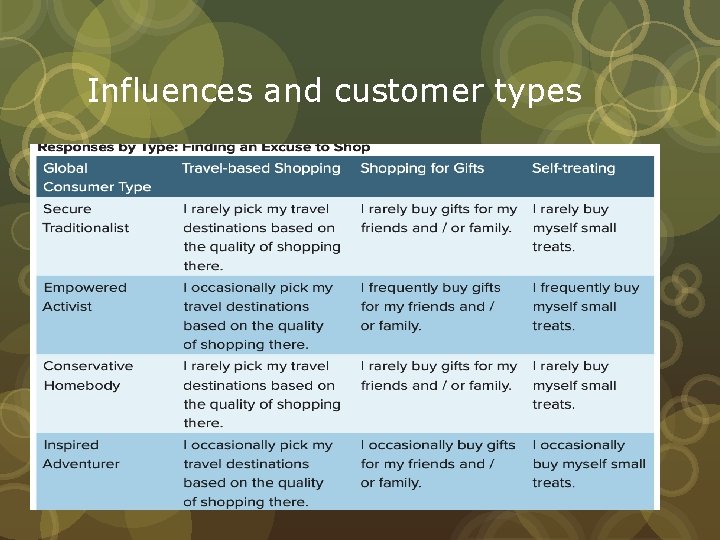 Influences and customer types

Responses by Type: Finding an Excuse to Shop

| Global Consumer Type | Travel-based Shopping | Shopping for Gifts | Self-treating |
|---|---|---|---|
| Secure Traditionalist | I rarely pick my travel destinations based on the quality of shopping there. | I rarely buy gifts for my friends and / or family. | I rarely buy myself small treats. |
| Empowered Activist | I occasionally pick my travel destinations based on the quality of shopping there. | I frequently buy gifts for my friends and / or family. | I frequently buy myself small treats. |
| Conservative Homebody | I rarely pick my travel destinations based on the quality of shopping there. | I rarely buy gifts for my friends and / or family. | I rarely buy myself small treats. |
| Inspired Adventurer | I occasionally pick my travel destinations based on the quality of shopping there. | I occasionally buy gifts for my friends and / or family. | I occasionally buy myself small treats. |